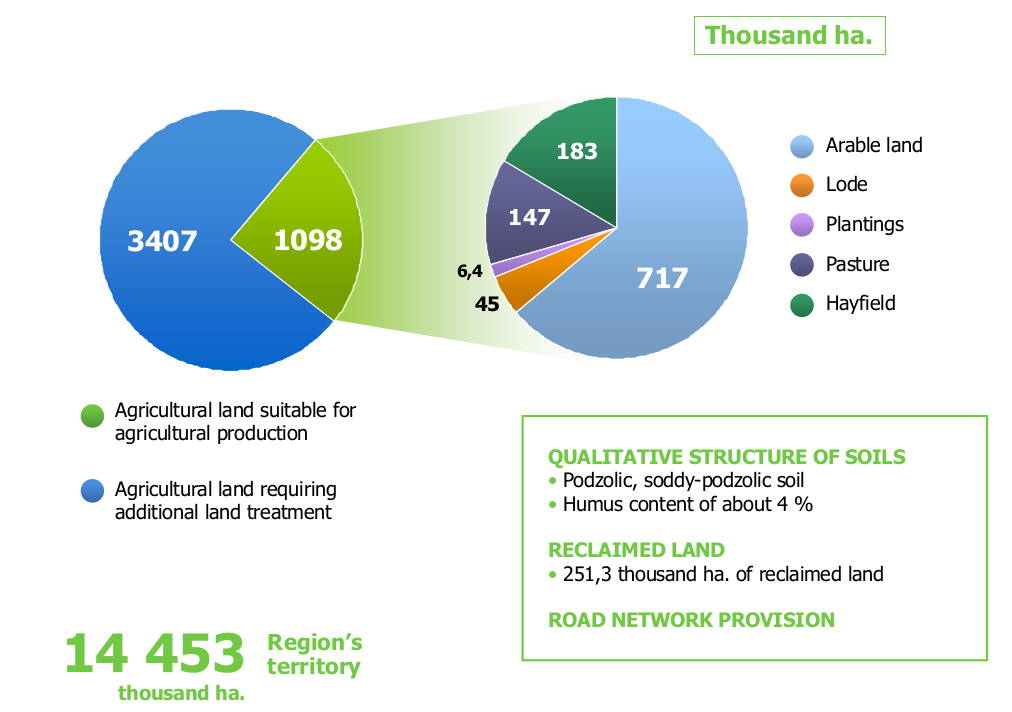 Thousand ha.

3407

1098

183

147

6,4

45

717

Arable land

Lode

Plantings

Pasture

Hayfield

Agricultural land suitable for agricultural production

Agricultural land requiring additional land treatment

QUALITATIVE STRUCTURE OF SOILS
• Podzolic, soddy-podzolic soil
• Humus content of about 4 %

RECLAIMED LAND
• 251,3 thousand ha. of reclaimed land

ROAD NETWORK PROVISION

14 453 thousand ha.

Region's territory